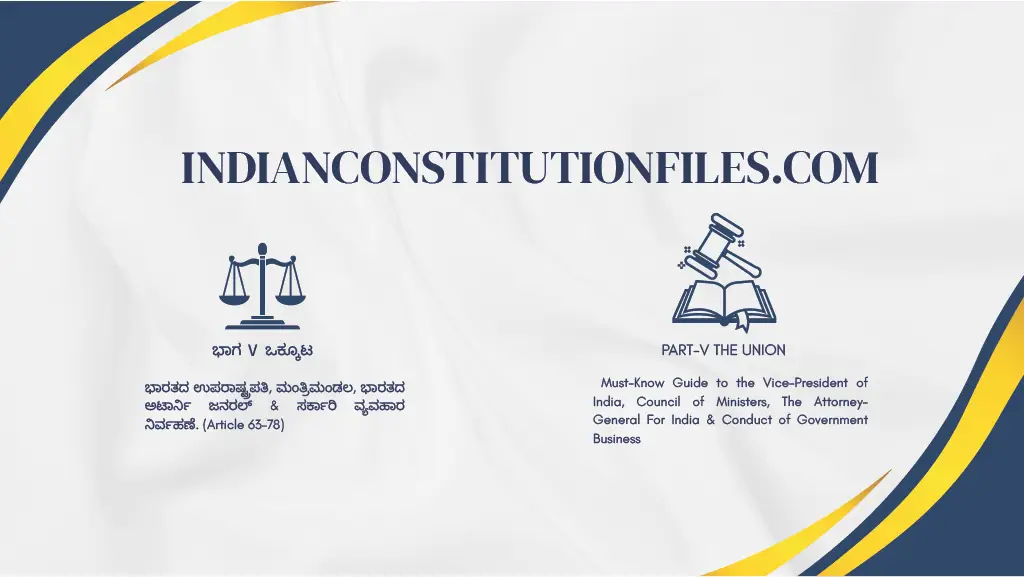 INDIANCONSTITUTIONFILES.COM

ಭಾಗ V ಒಕ್ಕೂಟ

ಭಾರತದ ಉಪರಾಷ್ಟ್ರಪತಿ, ಮಂತ್ರಿಮಂಡಲ, ಭಾರತದ ಅಟಾರ್ನಿ ಜನರಲ್ & ಸರ್ಕಾರಿ ವ್ಯವಹಾರ ನಿರ್ವಹಣೆ. (Article 63-78)

PART-V THE UNION

Must-Know Guide to the Vice-President of India, Council of Ministers, The Attorney-General For India & Conduct of Government Business